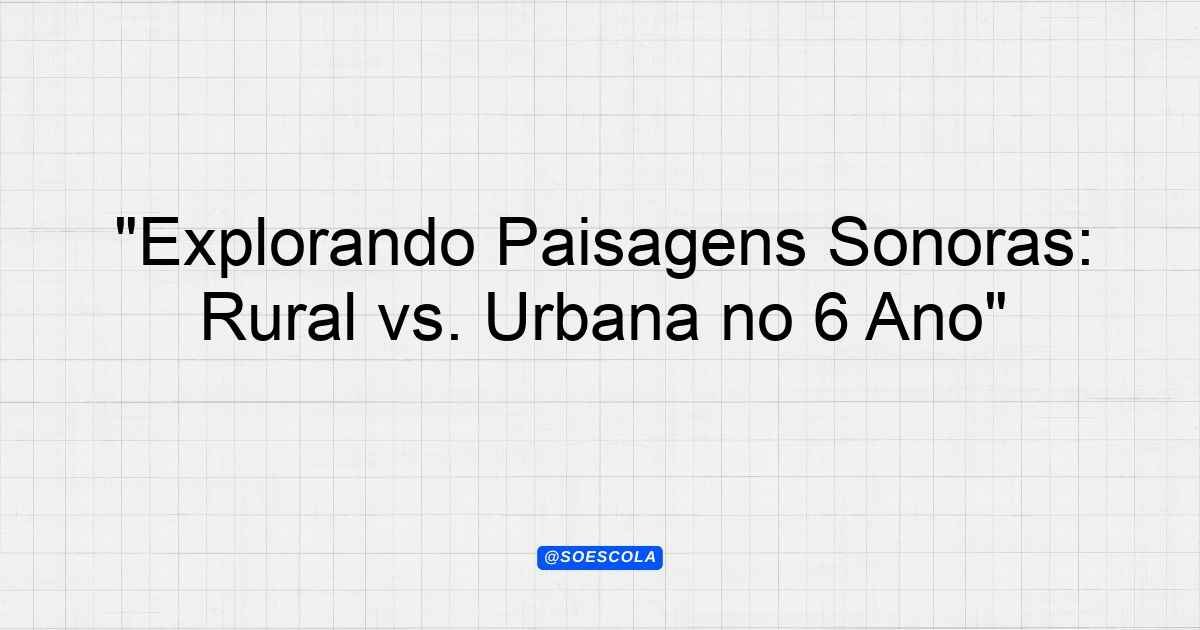 "Explorando Paisagens Sonoras: Rural vs. Urbana no 6 Ano"

@SOESCOLA